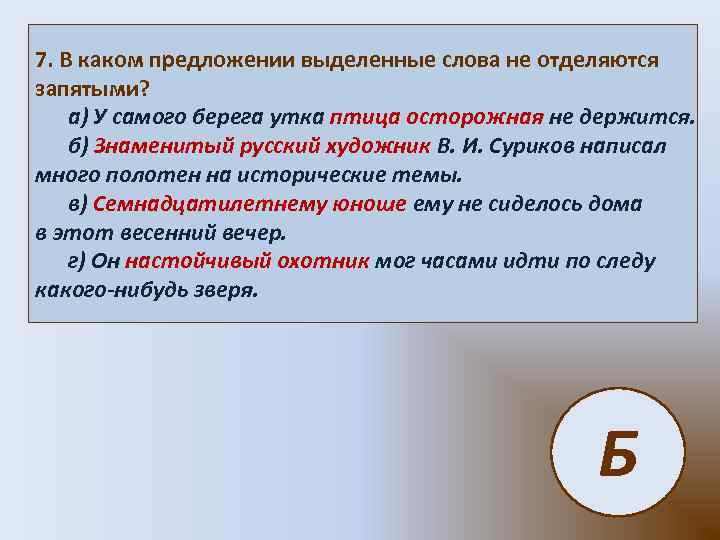 7. В каком предложении выделенные слова не отделяются запятыми?

а) У самого берега утка птица осторожная не держится.

б) Знаменитый русский художник В. И. Суриков написал много полотен на исторические темы.

в) Семнадцатилетнему юноше ему не сиделось дома в этот весенний вечер.

г) Он настойчивый охотник мог часами идти по следу какого-нибудь зверя.

Б